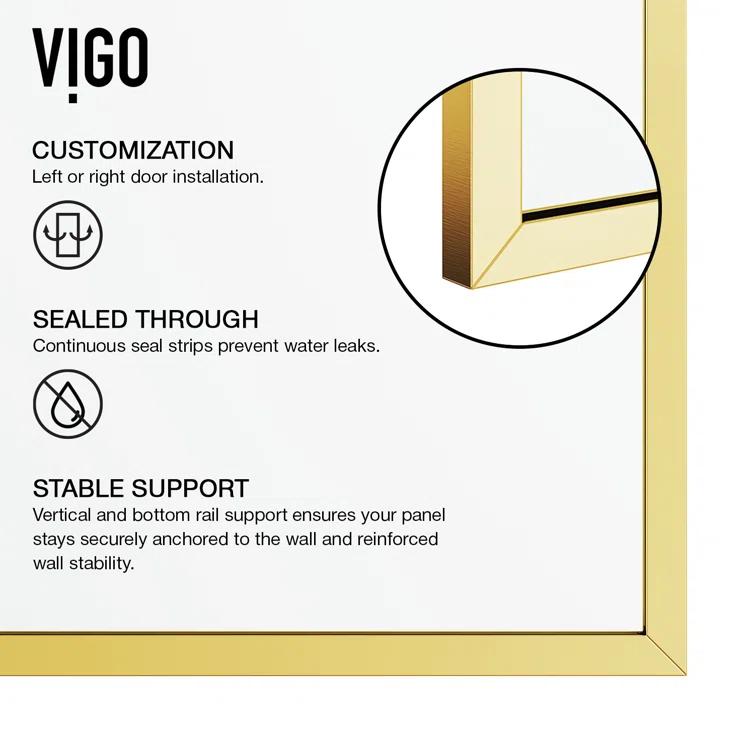 VIGO

CUSTOMIZATION
Left or right door installation.

SEALED THROUGH
Continuous seal strips prevent water leaks.

STABLE SUPPORT
Vertical and bottom rail support ensures your panel stays securely anchored to the wall and reinforced wall stability.